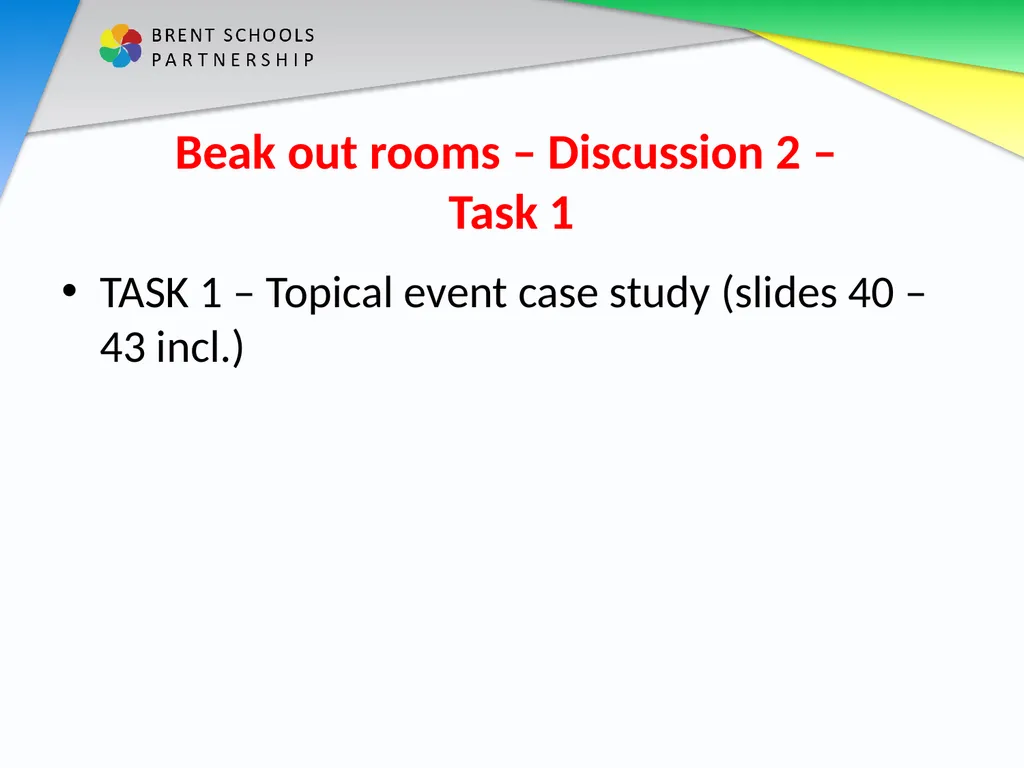 BRENT SCHOOLS
PARTNERSHIP

Beak out rooms – Discussion 2 – Task 1

• TASK 1 – Topical event case study (slides 40 – 43 incl.)